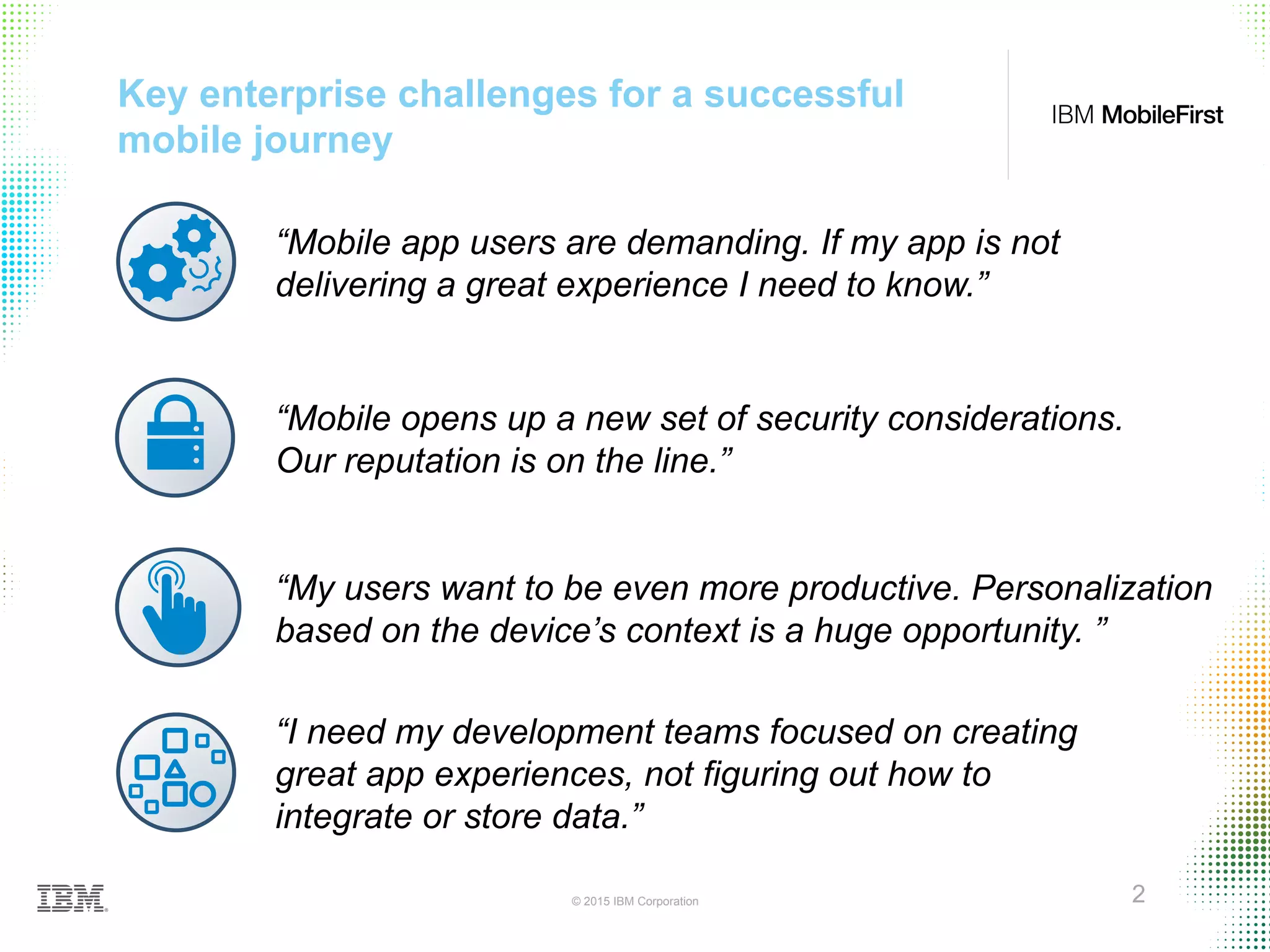 Key enterprise challenges for a successful mobile journey

IBM MobileFirst

“Mobile app users are demanding. If my app is not delivering a great experience I need to know.”

“Mobile opens up a new set of security considerations. Our reputation is on the line.”

“My users want to be even more productive. Personalization based on the device’s context is a huge opportunity. ”

“I need my development teams focused on creating great app experiences, not figuring out how to integrate or store data.”

IBM

© 2015 IBM Corporation

2